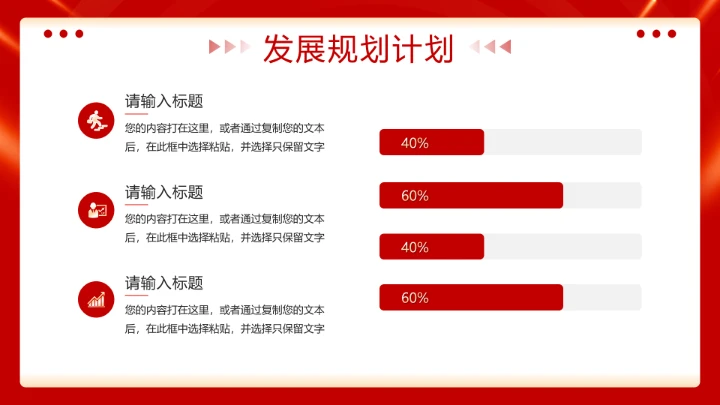 发展规划计划

请输入标题

您的内容打在这里，或者通过复制您的文本后，在此框中选择粘贴，并选择只保留文字

请输入标题

您的内容打在这里，或者通过复制您的文本后，在此框中选择粘贴，并选择只保留文字

请输入标题

您的内容打在这里，或者通过复制您的文本后，在此框中选择粘贴，并选择只保留文字

40%

60%

40%

60%